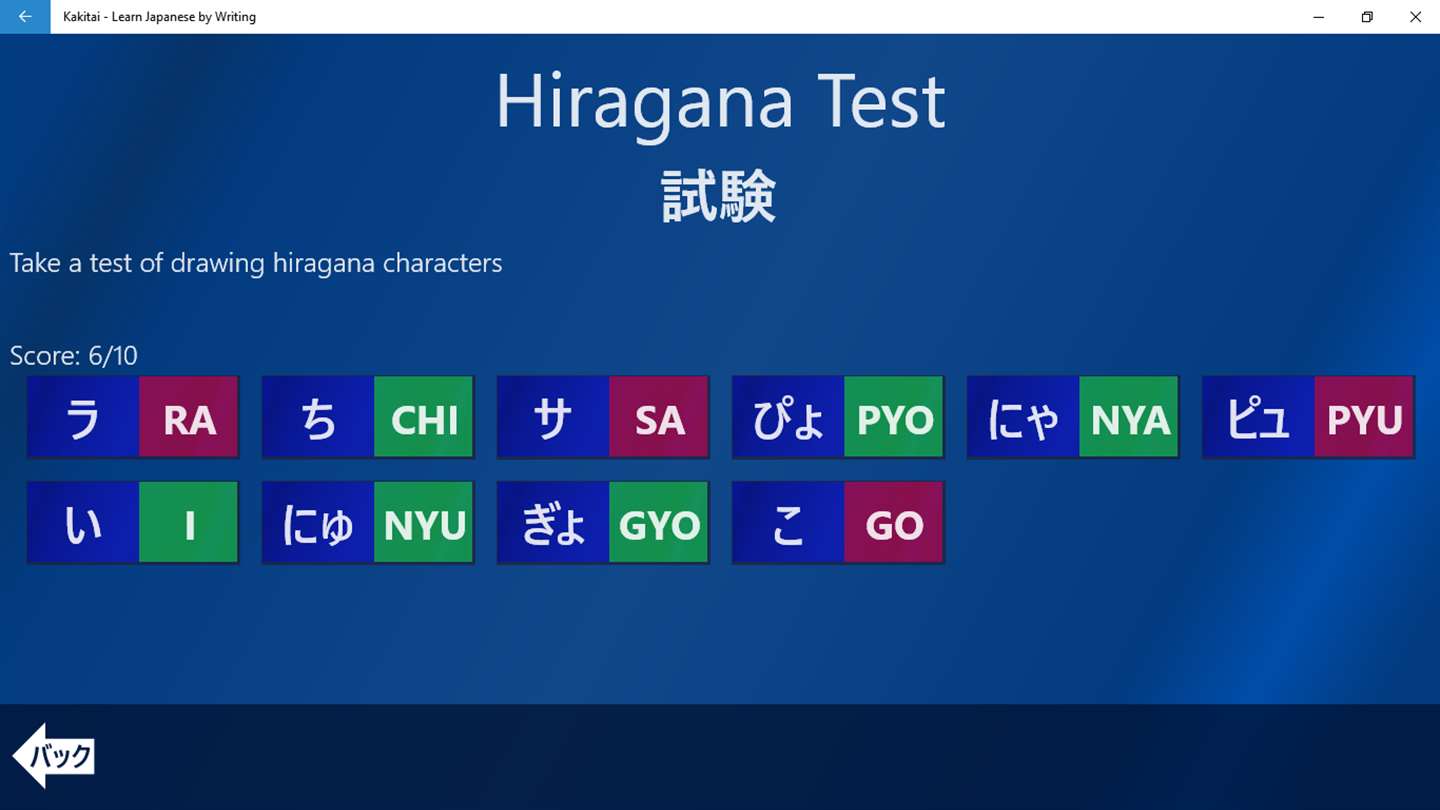 Kakitai - Learn Japanese by Writing

Hiragana Test

試験

Take a test of drawing hiragana characters

Score: 6/10

ラ RA
ち CHI
サ SA
ぴょ PYO
にゃ NYA
ピュ PYU
い I
にゅ NYU
ぎょ GYO
こ GO

バック